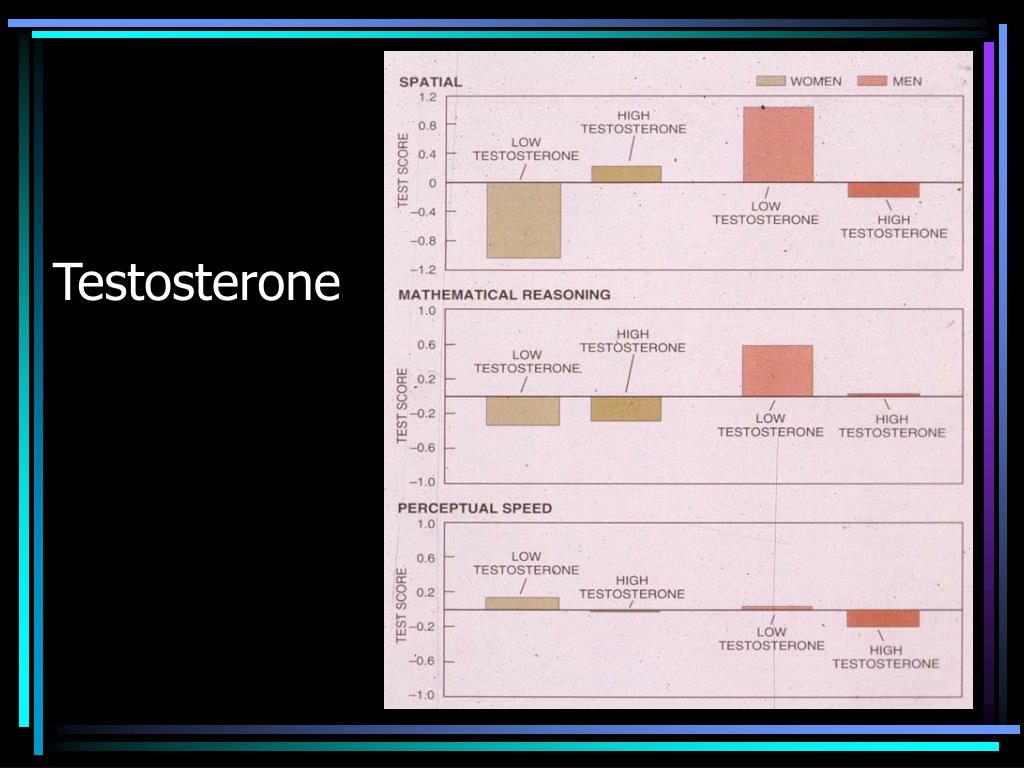 Testosterone

SPATIAL

WOMEN MEN

TEST SCORE

1.2
0.8
0.4
0
−0.4
−0.8
−1.2

LOW TESTOSTERONE
HIGH TESTOSTERONE
LOW TESTOSTERONE
HIGH TESTOSTERONE

MATHEMATICAL REASONING

TEST SCORE

1.0
0.6
0.2
−0.2
−0.6
−1.0

LOW TESTOSTERONE
HIGH TESTOSTERONE
LOW TESTOSTERONE
HIGH TESTOSTERONE

PERCEPTUAL SPEED

TEST SCORE

1.0
0.6
0.2
−0.2
−0.6
−1.0

LOW TESTOSTERONE
HIGH TESTOSTERONE
LOW TESTOSTERONE
HIGH TESTOSTERONE